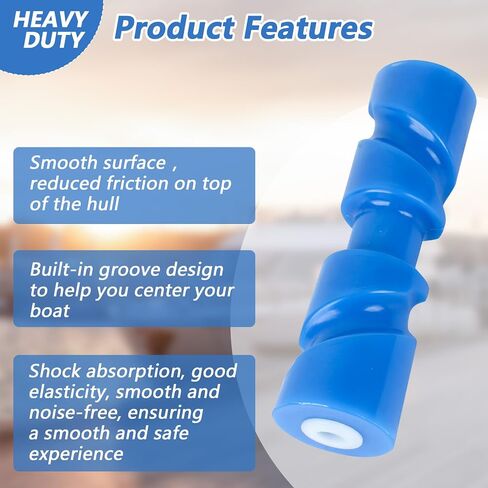 HEAVY DUTY

Product Features

Smooth surface , reduced friction on top of the hull

Built-in groove design to help you center your boat

Shock absorption, good elasticity, smooth and noise-free, ensuring a smooth and safe experience